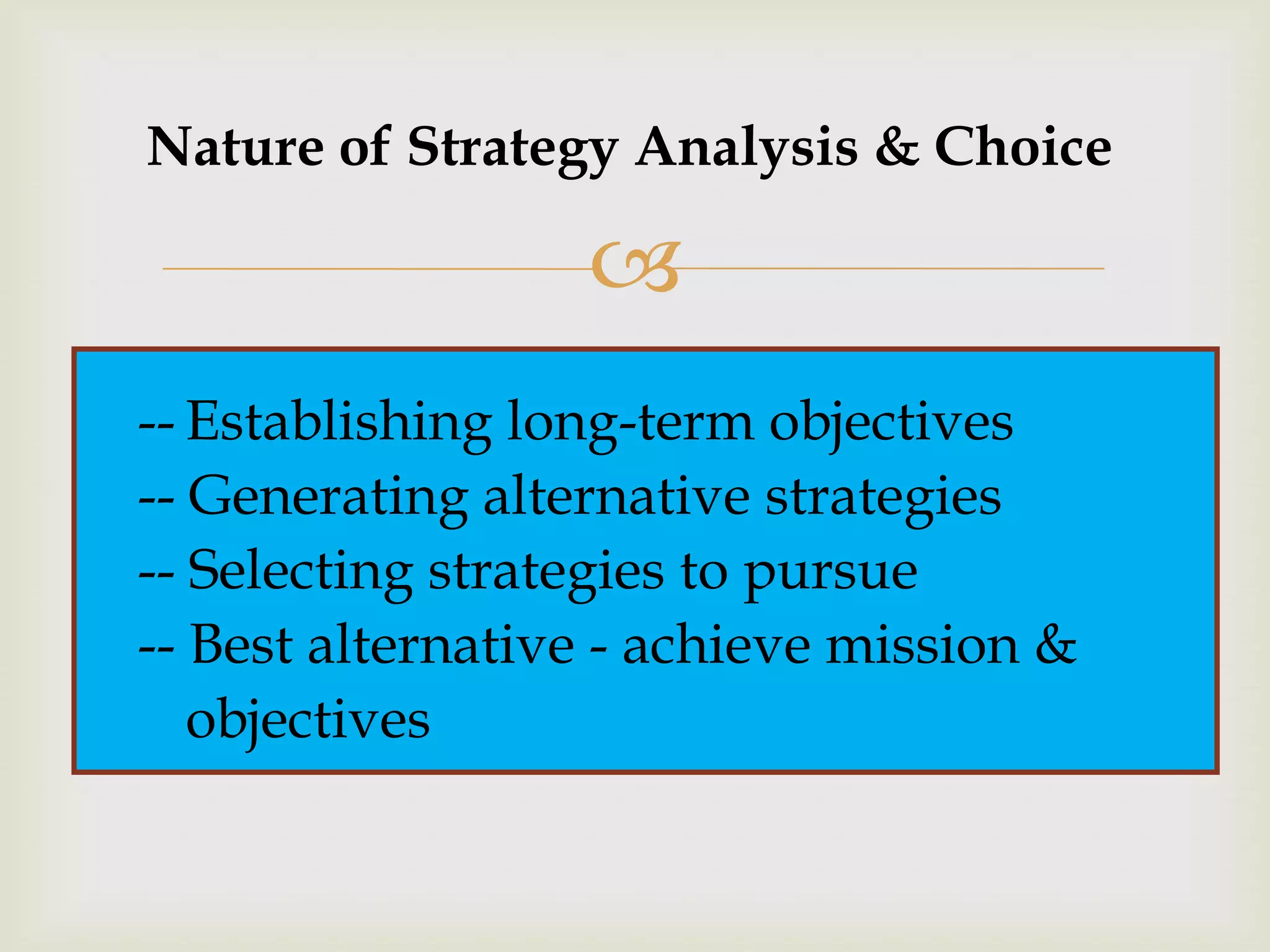 Nature of Strategy Analysis & Choice

-- Establishing long-term objectives
-- Generating alternative strategies
-- Selecting strategies to pursue
-- Best alternative - achieve mission & objectives